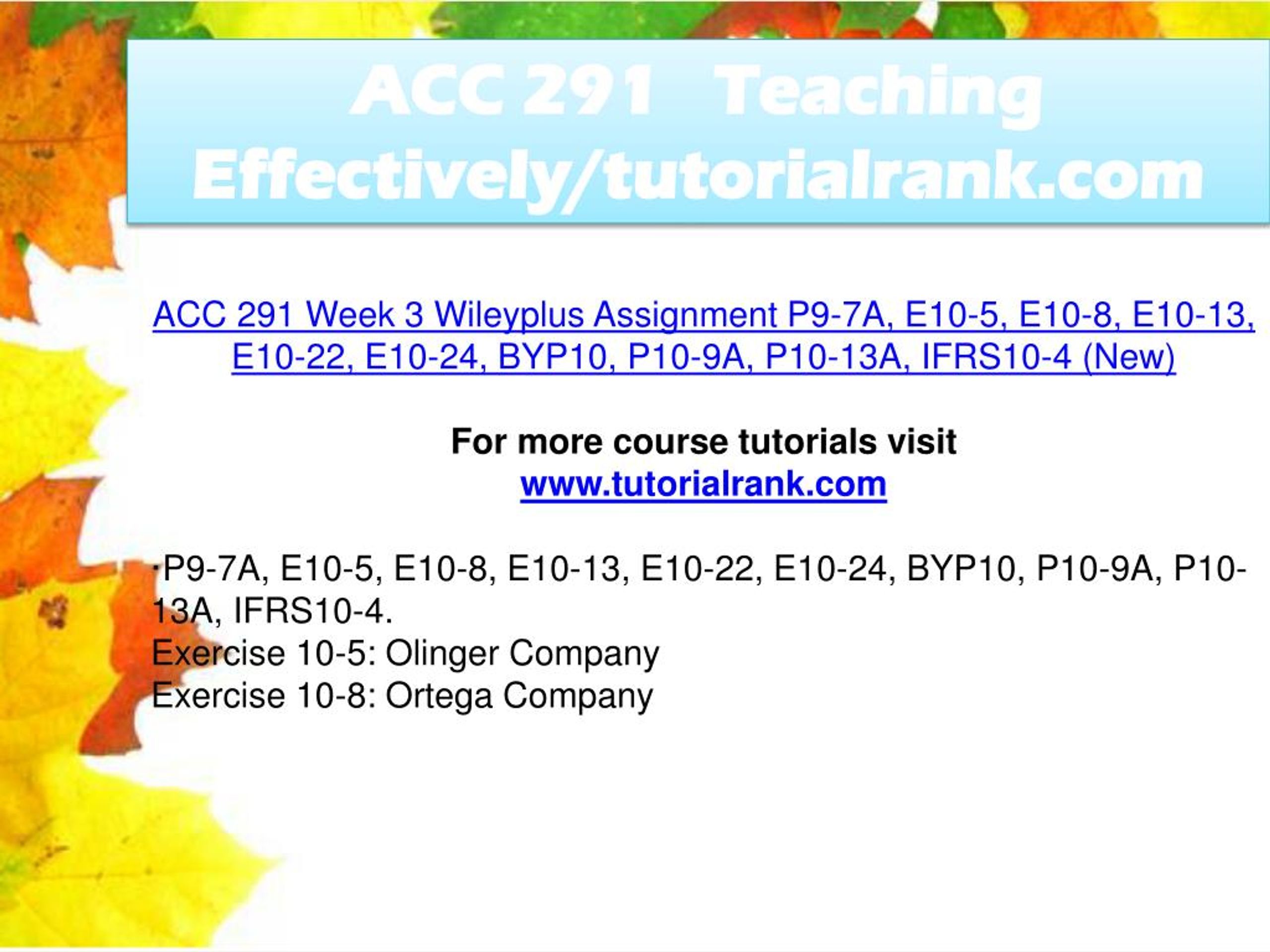 ACC 291 Teaching Effectively/tutorialrank.com

ACC 291 Week 3 Wileyplus Assignment P9-7A, E10-5, E10-8, E10-13, E10-22, E10-24, BYP10, P10-9A, P10-13A, IFRS10-4 (New)

For more course tutorials visit
www.tutorialrank.com

·P9-7A, E10-5, E10-8, E10-13, E10-22, E10-24, BYP10, P10-9A, P10-13A, IFRS10-4.
Exercise 10-5: Olinger Company
Exercise 10-8: Ortega Company